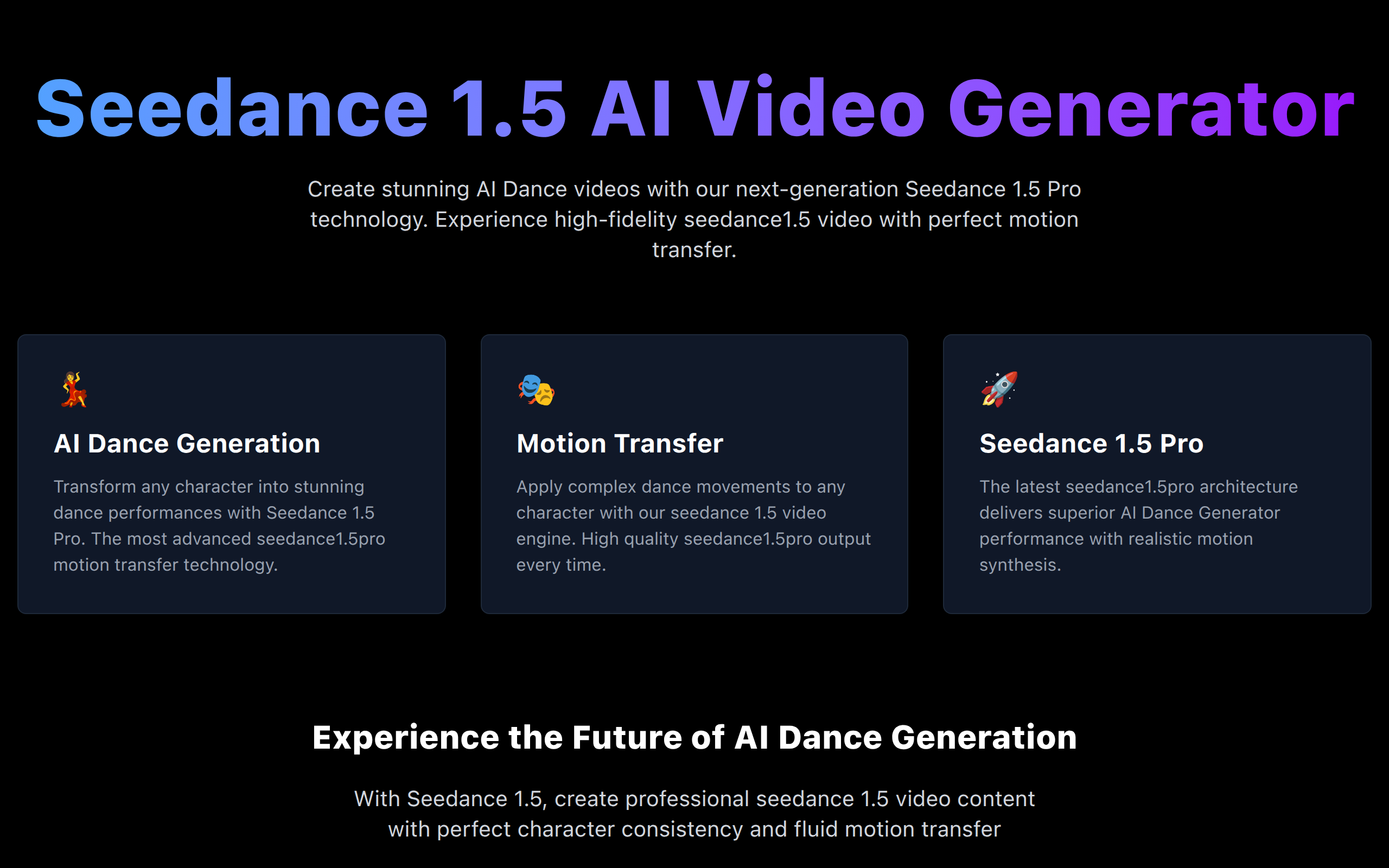 Seedance 1.5 AI Video Generator

Create stunning AI Dance videos with our next-generation Seedance 1.5 Pro technology. Experience high-fidelity seedance1.5 video with perfect motion transfer.

💃
AI Dance Generation
Transform any character into stunning dance performances with Seedance 1.5 Pro. The most advanced seedance1.5pro motion transfer technology.

🎭
Motion Transfer
Apply complex dance movements to any character with our seedance 1.5 video engine. High quality seedance1.5pro output every time.

🚀
Seedance 1.5 Pro
The latest seedance1.5pro architecture delivers superior AI Dance Generator performance with realistic motion synthesis.

Experience the Future of AI Dance Generation

With Seedance 1.5, create professional seedance 1.5 video content with perfect character consistency and fluid motion transfer